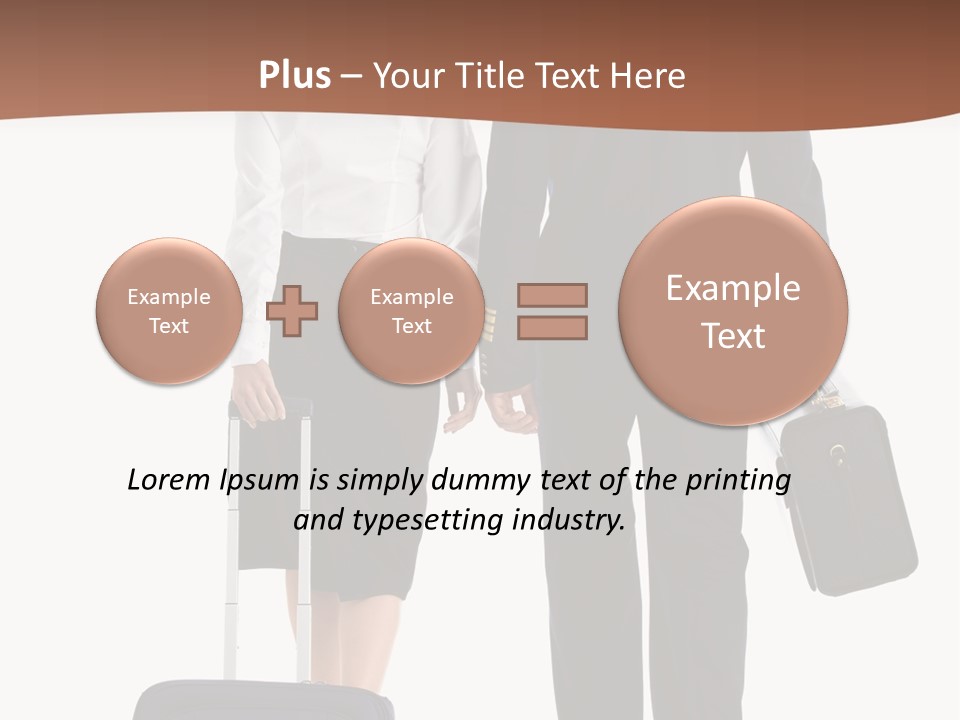 Plus – Your Title Text Here

Example Text

Example Text

Example Text

Lorem Ipsum is simply dummy text of the printing and typesetting industry.